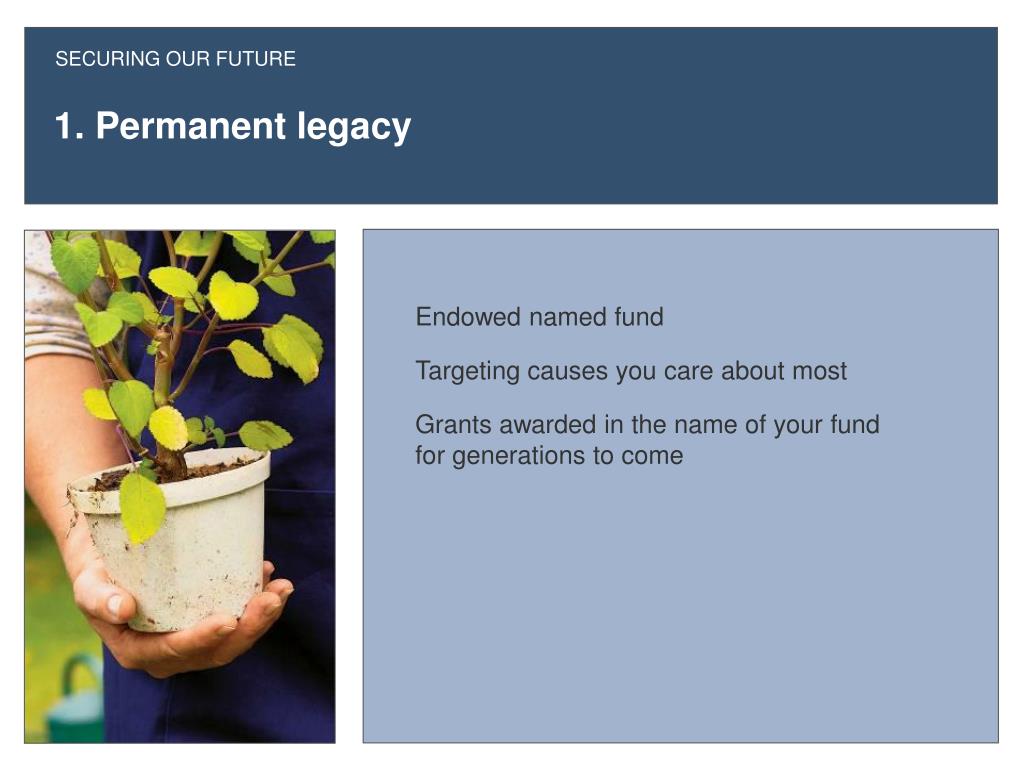 SECURING OUR FUTURE

1. Permanent legacy

Endowed named fund

Targeting causes you care about most

Grants awarded in the name of your fund for generations to come